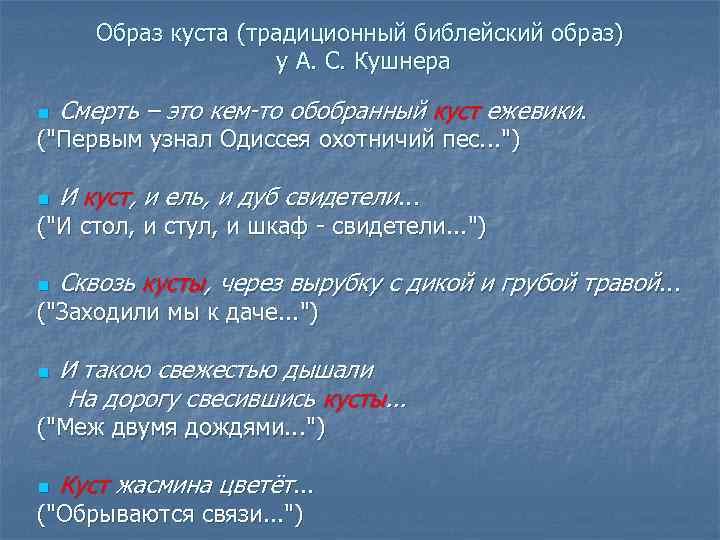 Образ куста (традиционный библейский образ) у А. С. Кушнера

Смерть – это кем-то обобранный куст ежевики.
("Первым узнал Одиссея охотничий пес...")

И куст, и ель, и дуб свидетели...
("И стол, и стул, и шкаф - свидетели...")

Сквозь кусты, через вырубку с дикой и грубой травой...
("Заходили мы к даче...")

И такою свежестью дышали
На дорогу свесившись кусты...
("Меж двумя дождями...")

Куст жасмина цветёт...
("Обрываются связи...")